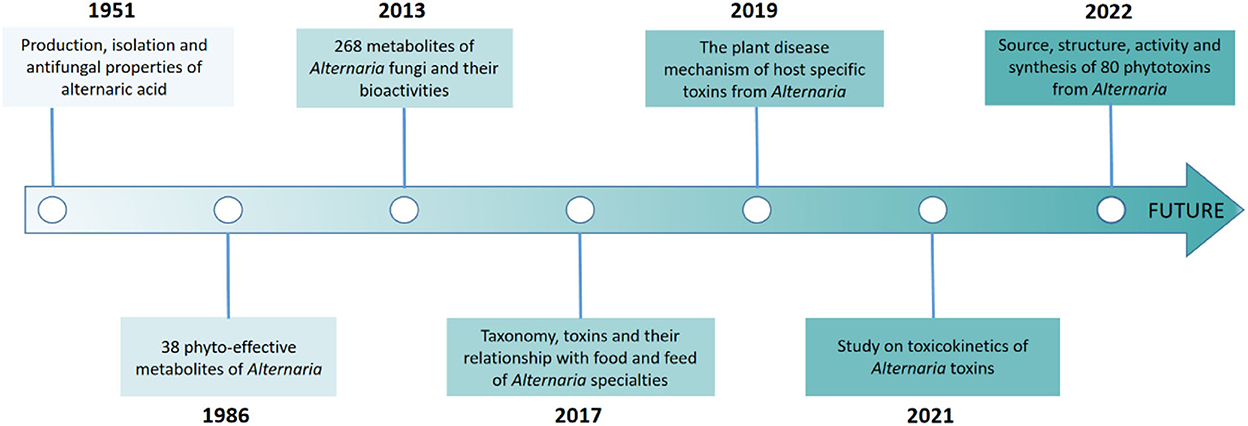 1951

Production, isolation and antifungal properties of alternaric acid

1986

38 phyto-effective metabolites of Alternaria

2013

268 metabolites of Alternaria fungi and their bioactivities

2017

Taxonomy, toxins and their relationship with food and feed of Alternaria specialties

2019

The plant disease mechanism of host specific toxins from Alternaria

2021

Study on toxicokinetics of Alternaria toxins

2022

Source, structure, activity and synthesis of 80 phytotoxins from Alternaria

FUTURE